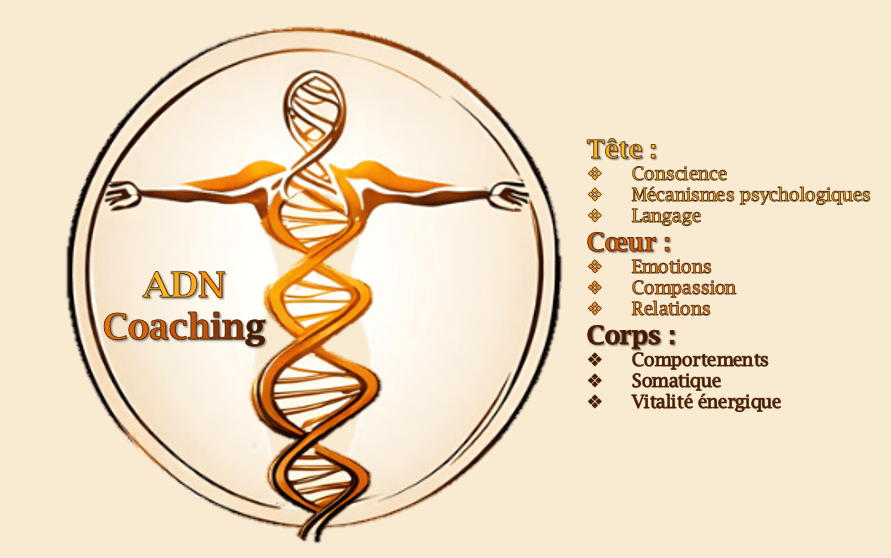 ADN
Coaching

Tête :
❖ Conscience
❖ Mécanismes psychologiques
❖ Langage
Cœur :
❖ Emotions
❖ Compassion
❖ Relations
Corps :
❖ Comportements
❖ Somatique
❖ Vitalité énergique